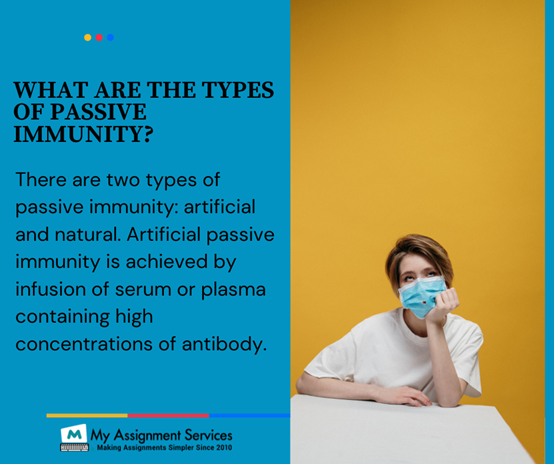 WHAT ARE THE TYPES OF PASSIVE IMMUNITY?

There are two types of passive immunity: artificial and natural. Artificial passive immunity is achieved by infusion of serum or plasma containing high concentrations of antibody.

M My Assignment Services
Making Assignments Simpler Since 2010